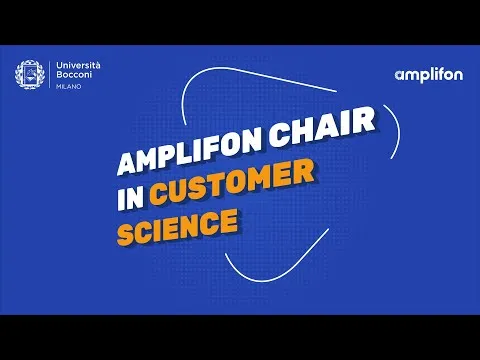 Università
Bocconi
MILANO

amplifon

AMPLIFON CHAIR
IN CUSTOMER
SCIENCE